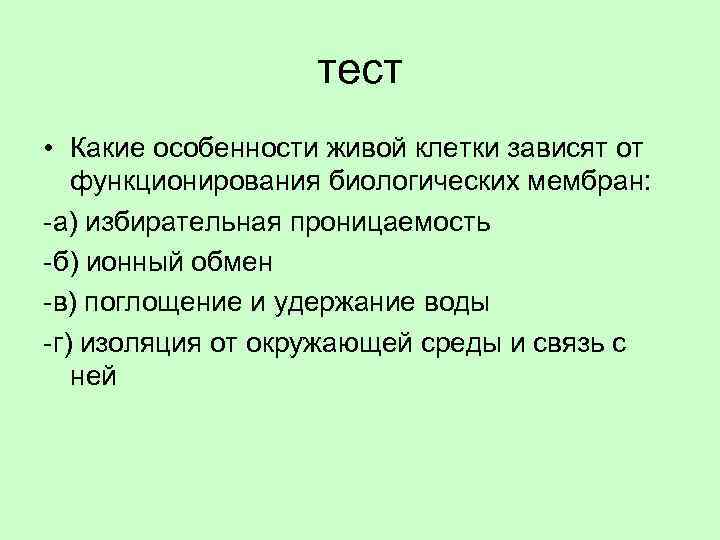 тест

• Какие особенности живой клетки зависят от функционирования биологических мембран:

-а) избирательная проницаемость

-б) ионный обмен

-в) поглощение и удержание воды

-г) изоляция от окружающей среды и связь с ней